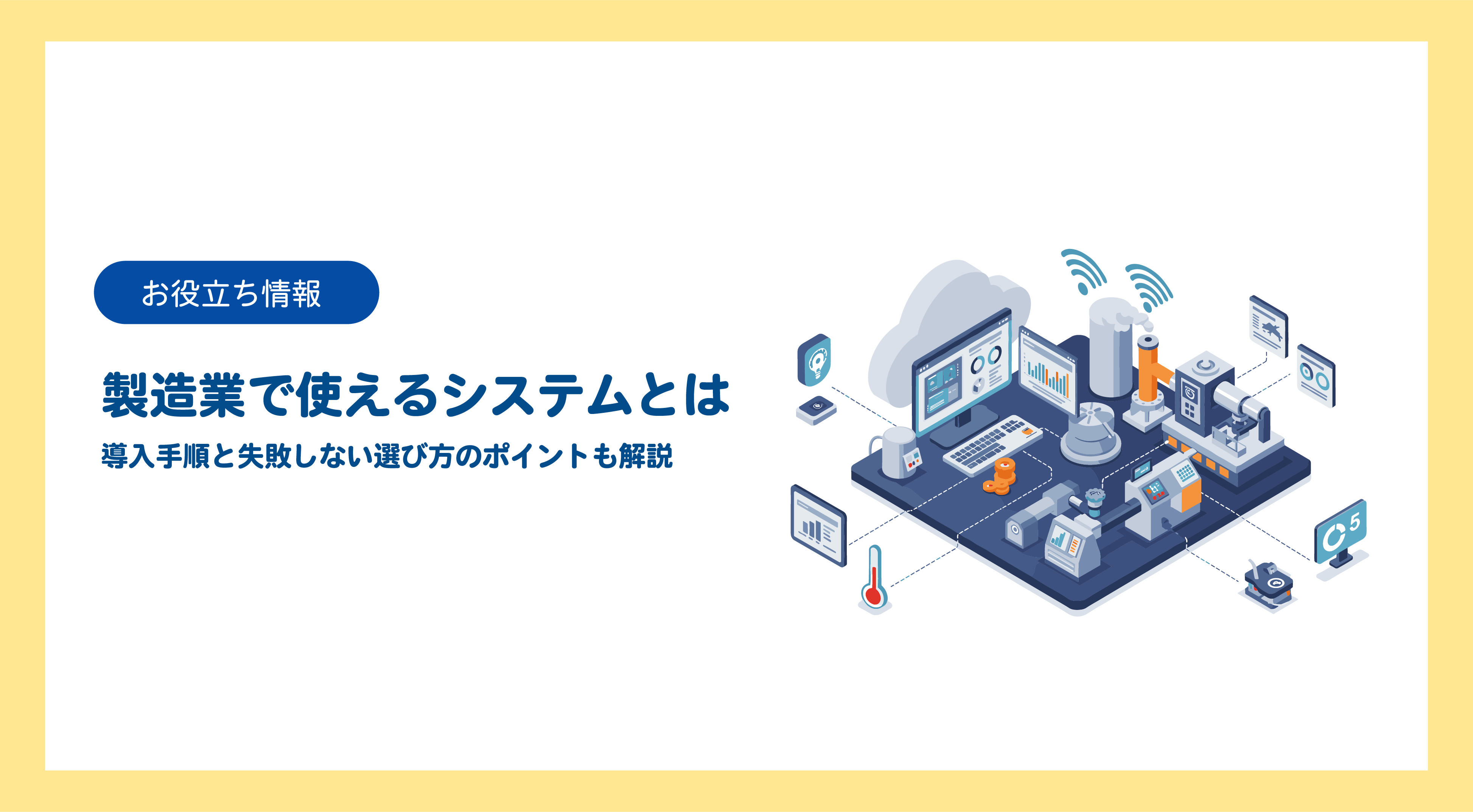 お役立ち情報

製造業で使えるシステムとは

導入手順と失敗しない選び方のポイントも解説

5